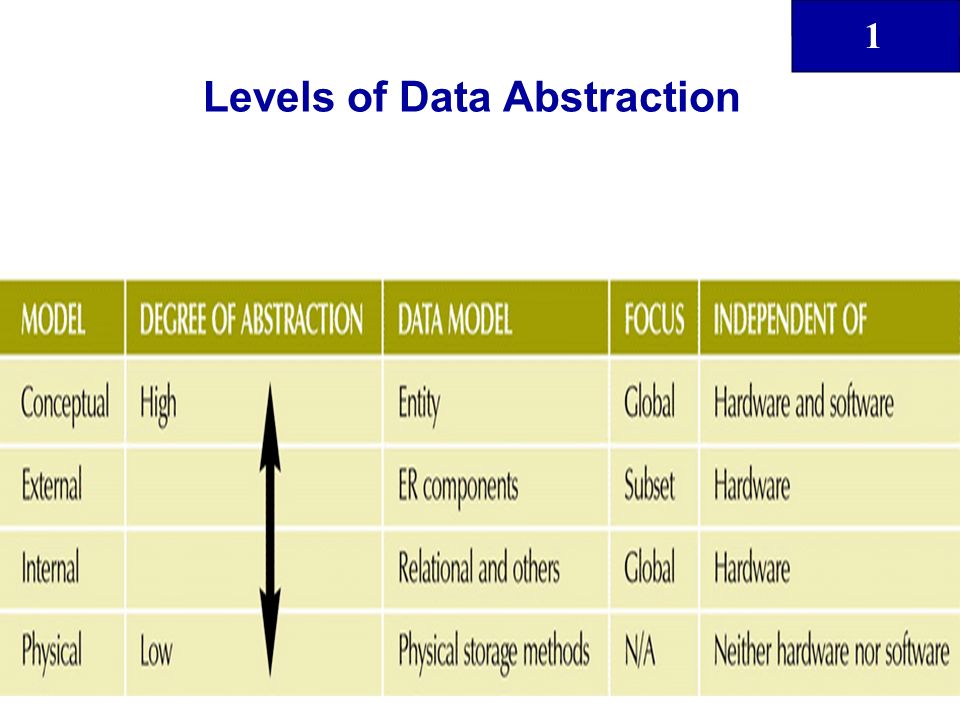 1

Levels of Data Abstraction

| MODEL | DEGREE OF ABSTRACTION | DATA MODEL | FOCUS | INDEPENDENT OF |
|---|---|---|---|---|
| Conceptual | High | Entity | Global | Hardware and software |
| External | | ER components | Subset | Hardware |
| Internal | | Relational and others | Global | Hardware |
| Physical | Low | Physical storage methods | N/A | Neither hardware nor software |